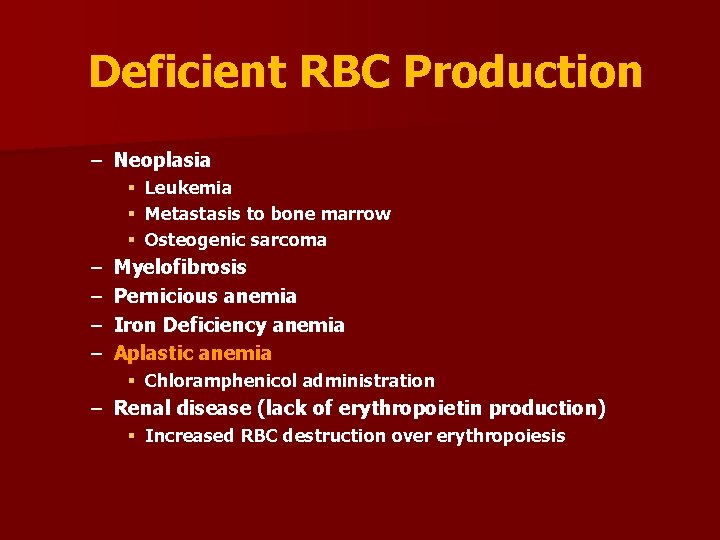 Deficient RBC Production

– Neoplasia
  ▪ Leukemia
  ▪ Metastasis to bone marrow
  ▪ Osteogenic sarcoma
– Myelofibrosis
– Pernicious anemia
– Iron Deficiency anemia
– Aplastic anemia
  ▪ Chloramphenicol administration
– Renal disease (lack of erythropoietin production)
  ▪ Increased RBC destruction over erythropoiesis